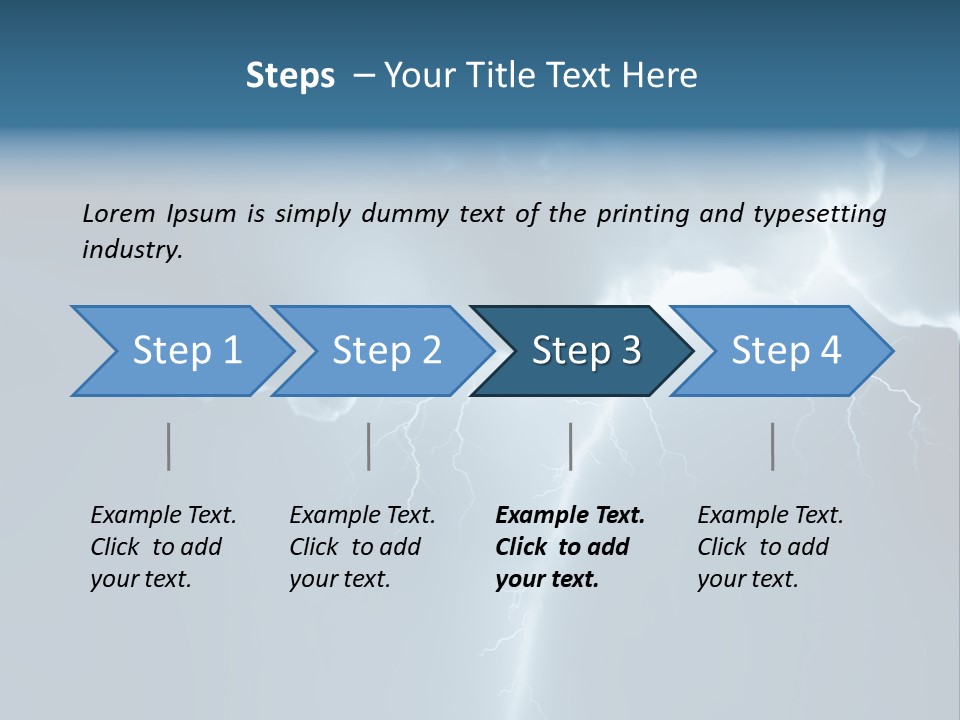 Steps – Your Title Text Here

Lorem Ipsum is simply dummy text of the printing and typesetting industry.

Step 1

Step 2

Step 3

Step 4

Example Text. Click to add your text.

Example Text. Click to add your text.

Example Text. Click to add your text.

Example Text. Click to add your text.